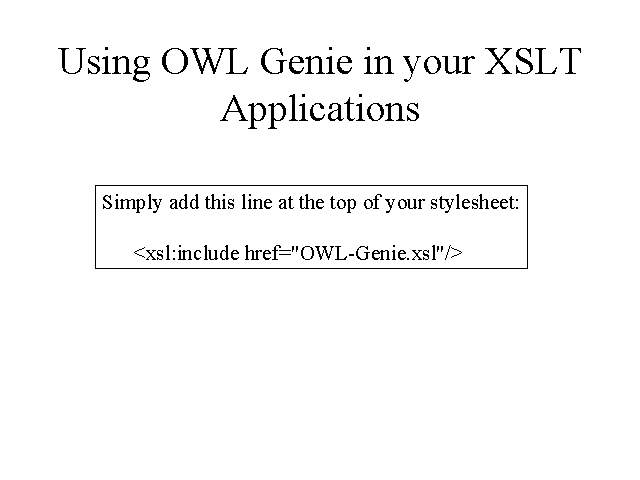 Using OWL Genie in your XSLT Applications

Simply add this line at the top of your stylesheet:

<xsl:include href="OWL-Genie.xsl"/>